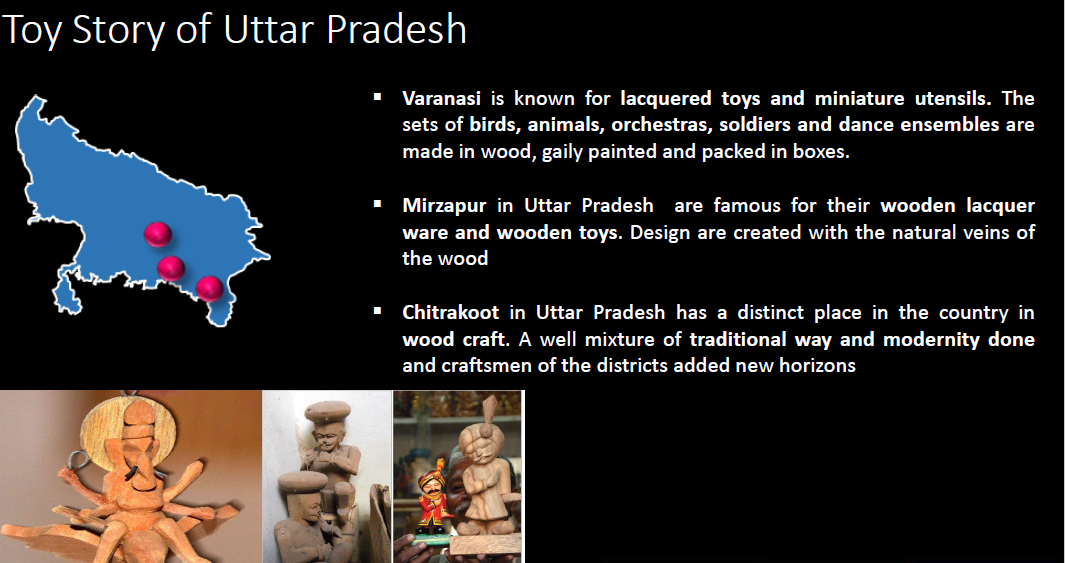 Toy Story of Uttar Pradesh

▪ Varanasi is known for lacquered toys and miniature utensils. The sets of birds, animals, orchestras, soldiers and dance ensembles are made in wood, gaily painted and packed in boxes.

▪ Mirzapur in Uttar Pradesh are famous for their wooden lacquer ware and wooden toys. Design are created with the natural veins of the wood

▪ Chitrakoot in Uttar Pradesh has a distinct place in the country in wood craft. A well mixture of traditional way and modernity done and craftsmen of the districts added new horizons